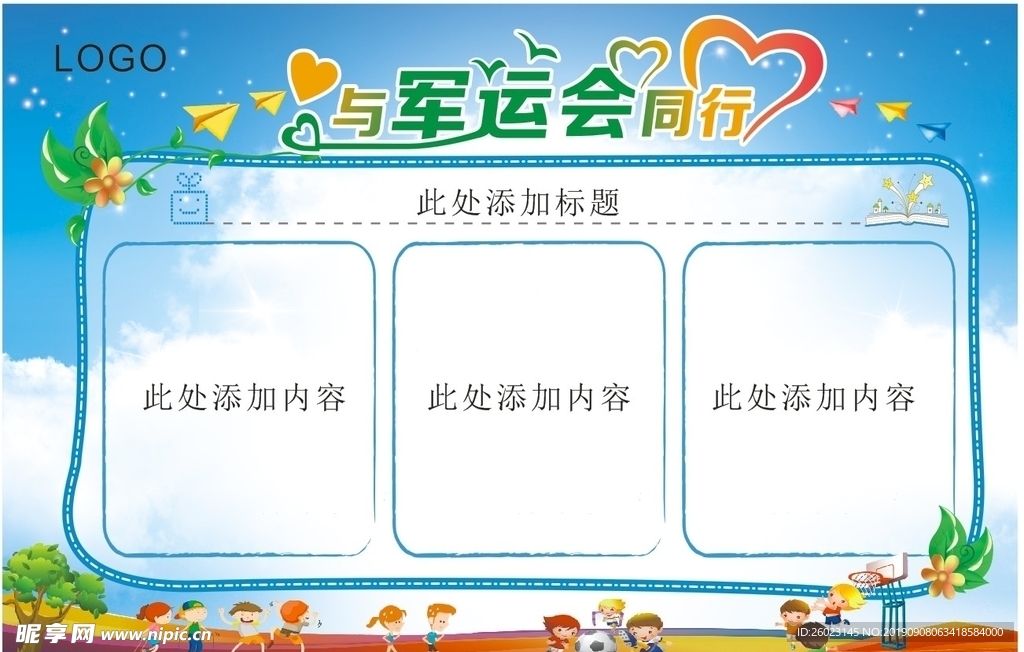 LOGO

与军运会同行

此处添加标题

此处添加内容

此处添加内容

此处添加内容

昵享网 www.nipic.cn

ID:26023145 NO:20190908063418584000